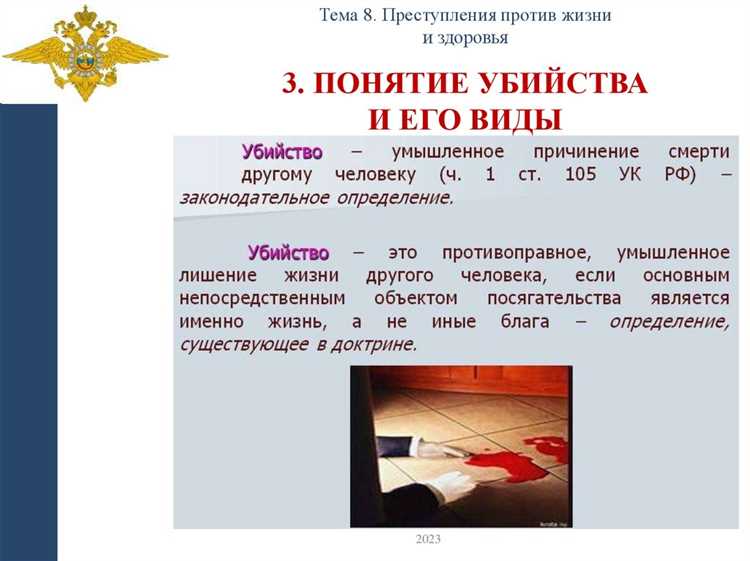 Тема 8. Преступления против жизни и здоровья

3. ПОНЯТИЕ УБИЙСТВА И ЕГО ВИДЫ

Убийство – умышленное причинение смерти другому человеку (ч. 1 ст. 105 УК РФ) – законодательное определение.

Убийство – это противоправное, умышленное лишение жизни другого человека, если основным непосредственным объектом посягательства является именно жизнь, а не иные блага – определение, существующее в доктрине.

2023